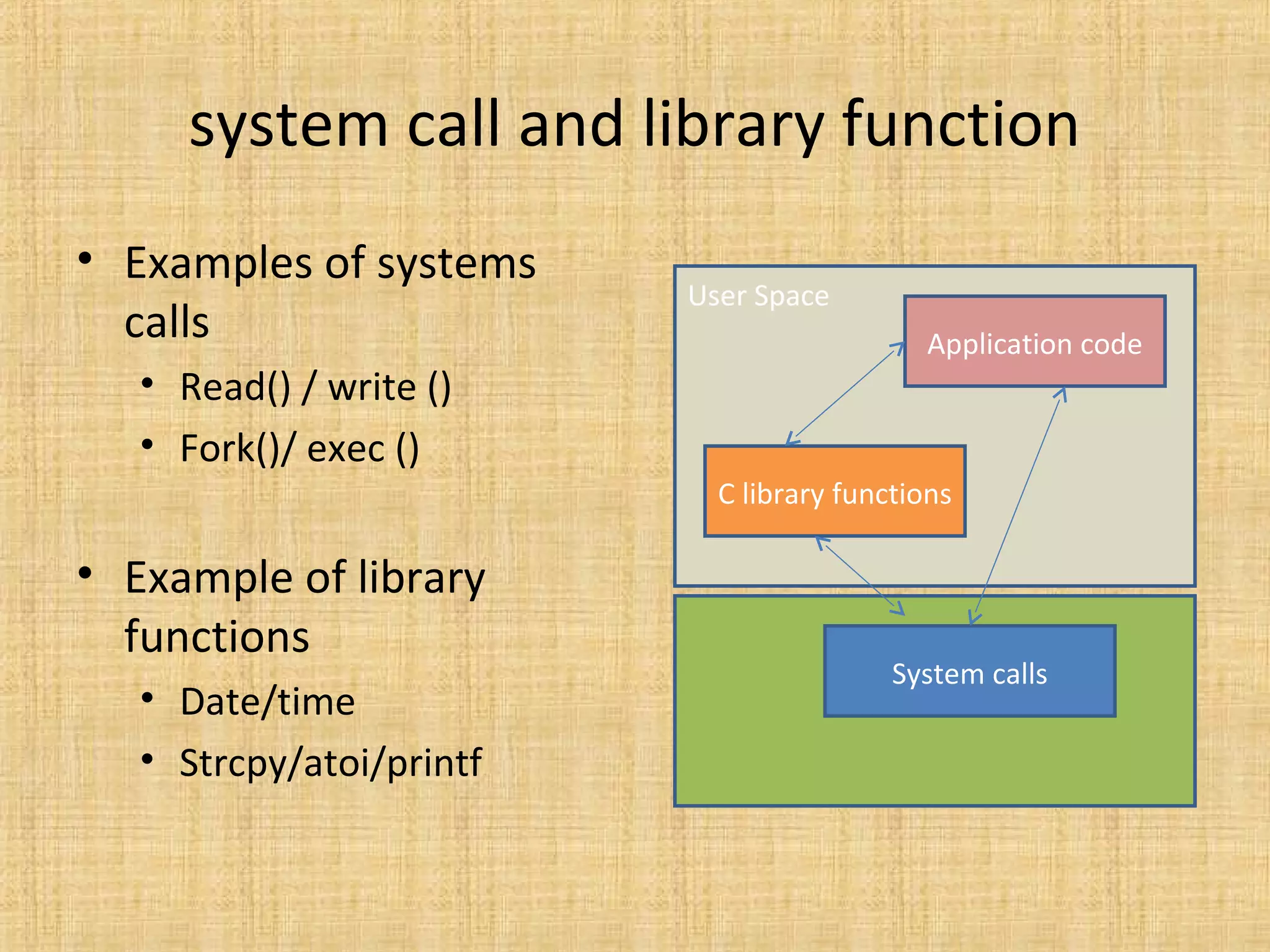 system call and library function

• Examples of systems calls
  • Read() / write ()
  • Fork()/ exec ()

• Example of library functions
  • Date/time
  • Strcpy/atoi/printf

User Space

Application code

C library functions

System calls